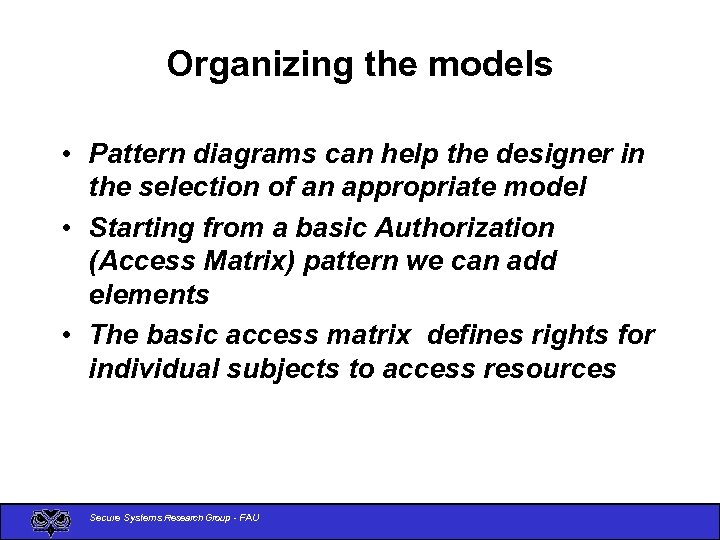 Organizing the models

• Pattern diagrams can help the designer in the selection of an appropriate model

• Starting from a basic Authorization (Access Matrix) pattern we can add elements

• The basic access matrix  defines rights for individual subjects to access resources

Secure Systems Research Group - FAU